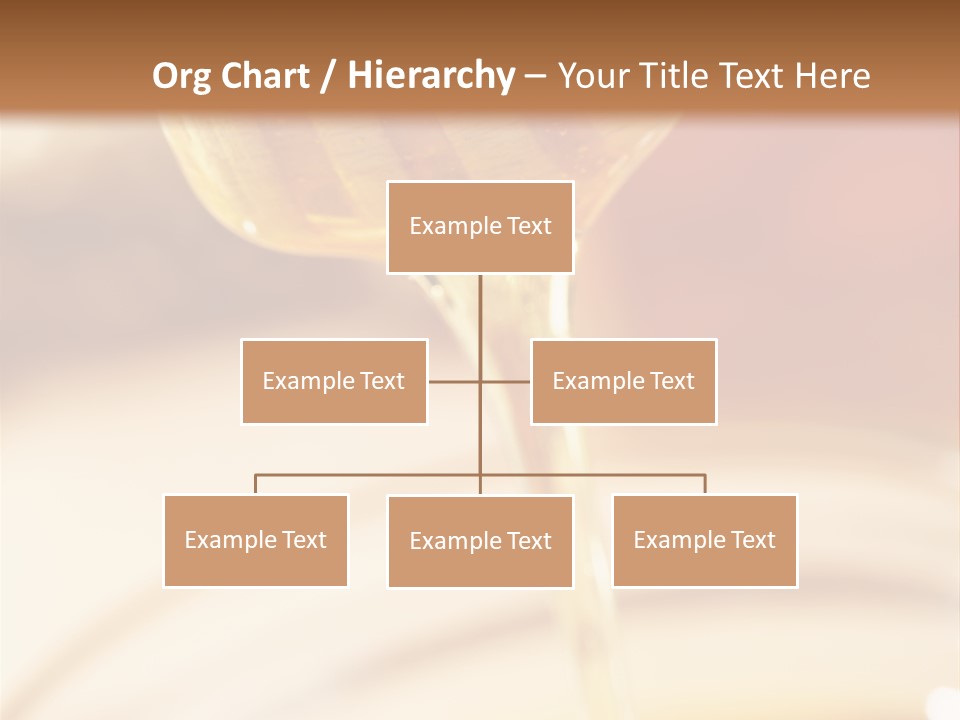 Org Chart / Hierarchy – Your Title Text Here

Example Text

Example Text

Example Text

Example Text

Example Text

Example Text